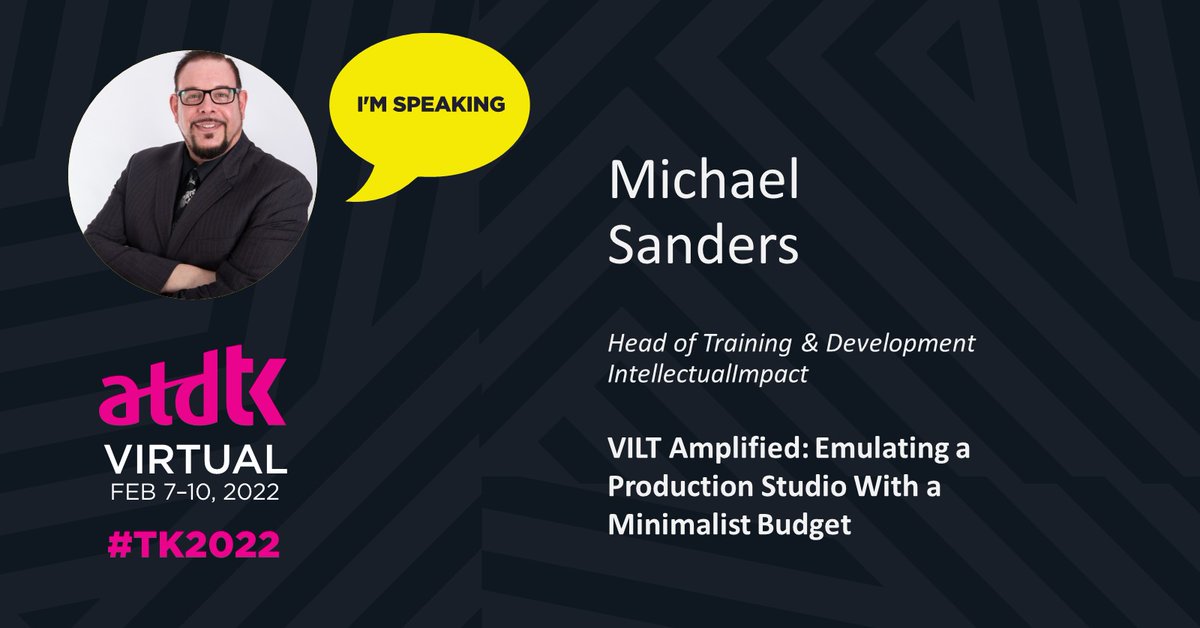 I'M SPEAKING

Michael Sanders

Head of Training & Development
IntellectualImpact

VILT Amplified: Emulating a Production Studio With a Minimalist Budget

atdtk
VIRTUAL
FEB 7–10, 2022
#TK2022